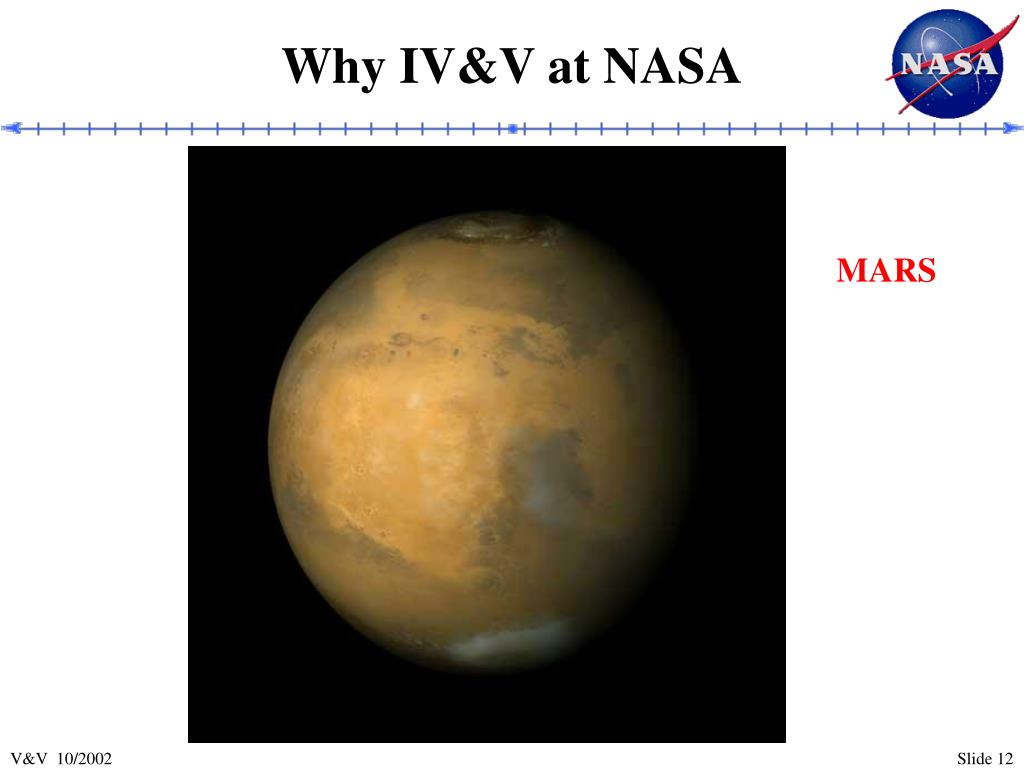 Why IV&V at NASA

NASA

MARS

V&V 10/2002

Slide 12